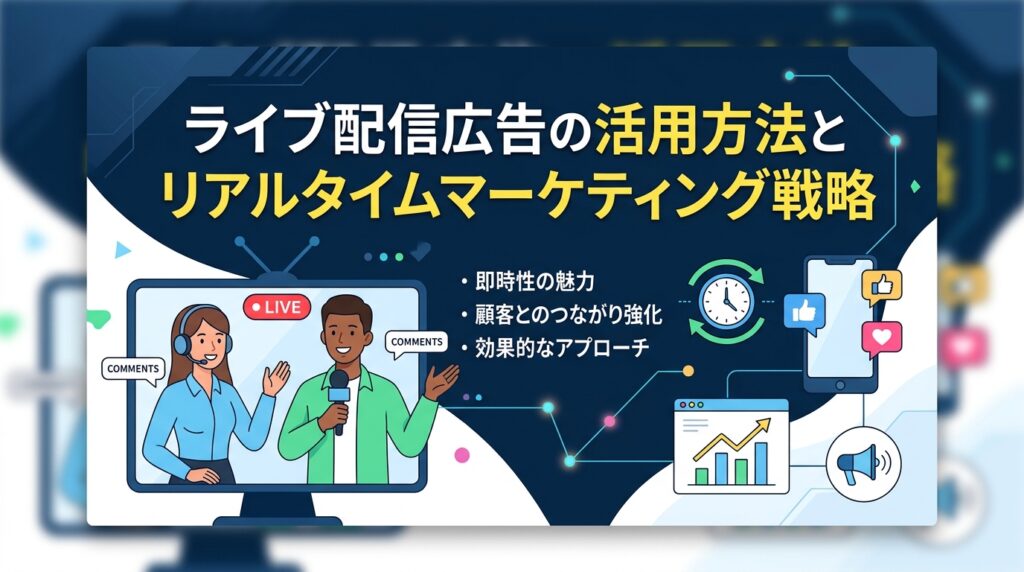 ライブ配信広告の活用方法と
リアルタイムマーケティング戦略

・即時性の魅力
・顧客とのつながり強化
・効果的なアプローチ

LIVE

COMMENTS

COMMENTS